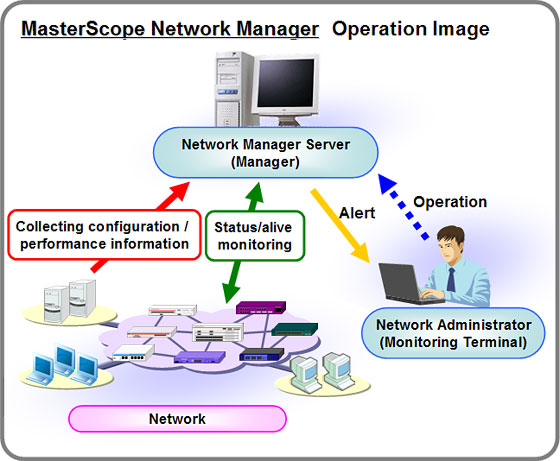 MasterScope Network Manager Operation Image

Network Manager Server (Manager)

Collecting configuration / performance information

Status/alive monitoring

Alert

Operation

Network Administrator (Monitoring Terminal)

Network